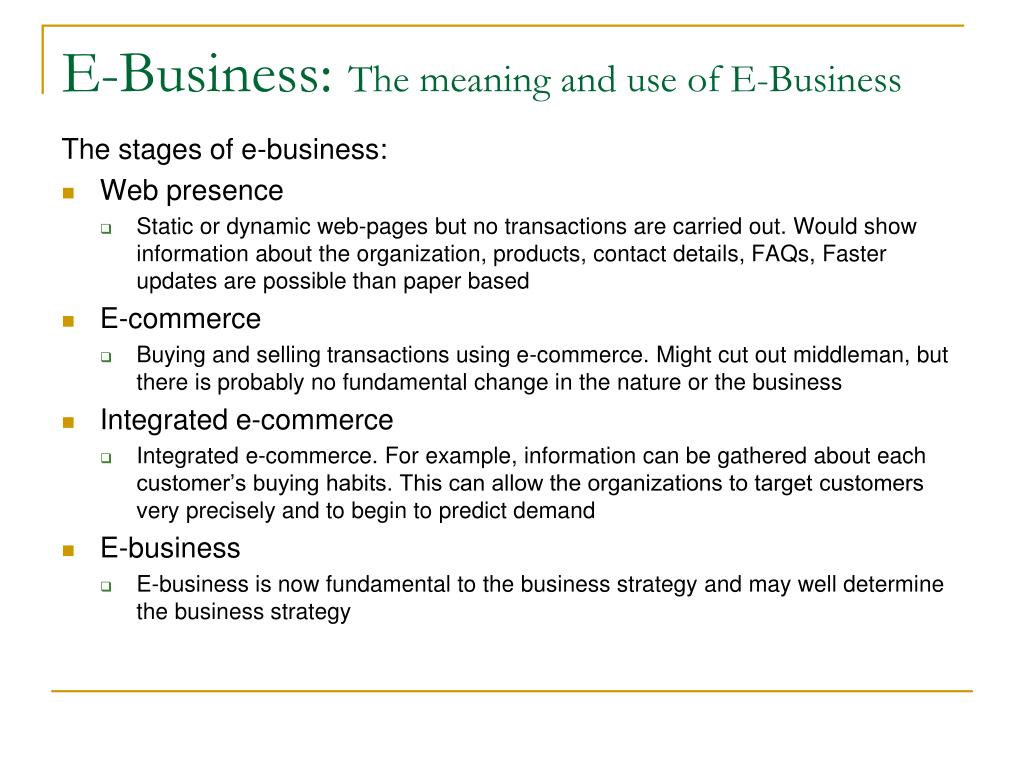 E-Business: The meaning and use of E-Business

The stages of e-business:

- Web presence
  - Static or dynamic web-pages but no transactions are carried out. Would show information about the organization, products, contact details, FAQs, Faster updates are possible than paper based
- E-commerce
  - Buying and selling transactions using e-commerce. Might cut out middleman, but there is probably no fundamental change in the nature or the business
- Integrated e-commerce
  - Integrated e-commerce. For example, information can be gathered about each customer's buying habits. This can allow the organizations to target customers very precisely and to begin to predict demand
- E-business
  - E-business is now fundamental to the business strategy and may well determine the business strategy